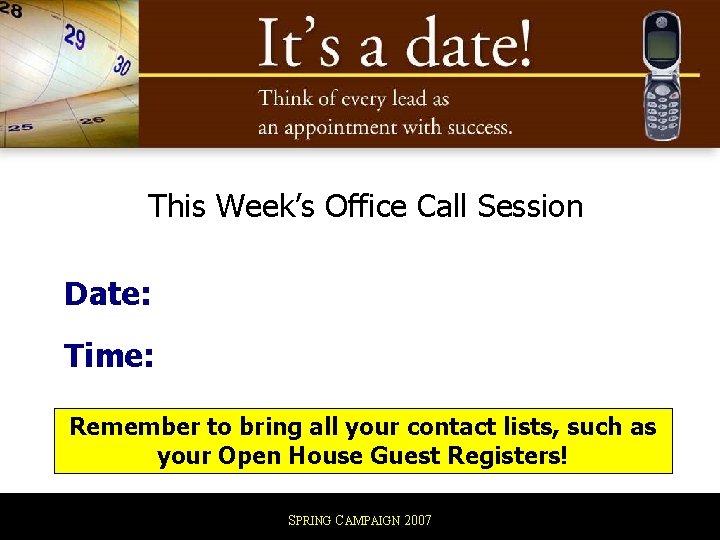 28
29
30
25
26

It's a date!

Think of every lead as an appointment with success.

This Week's Office Call Session

Date:

Time:

Remember to bring all your contact lists, such as your Open House Guest Registers!

SPRING CAMPAIGN 2007